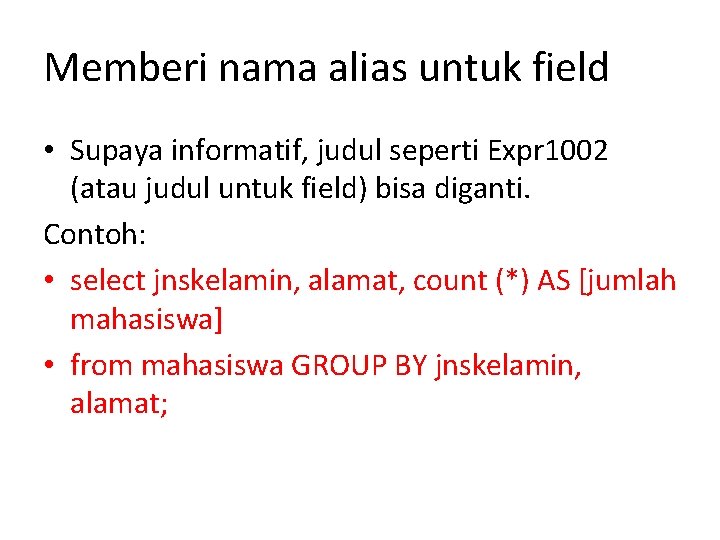 Memberi nama alias untuk field

• Supaya informatif, judul seperti Expr1002 (atau judul untuk field) bisa diganti.

Contoh:

• select jnskelamin, alamat, count (*) AS [jumlah mahasiswa]

• from mahasiswa GROUP BY jnskelamin, alamat;